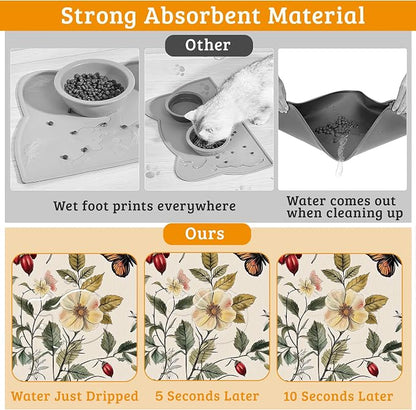 Strong Absorbent Material

Other

Wet foot prints everywhere

Water comes out when cleaning up

Ours

Water Just Dripped

5 Seconds Later

10 Seconds Later